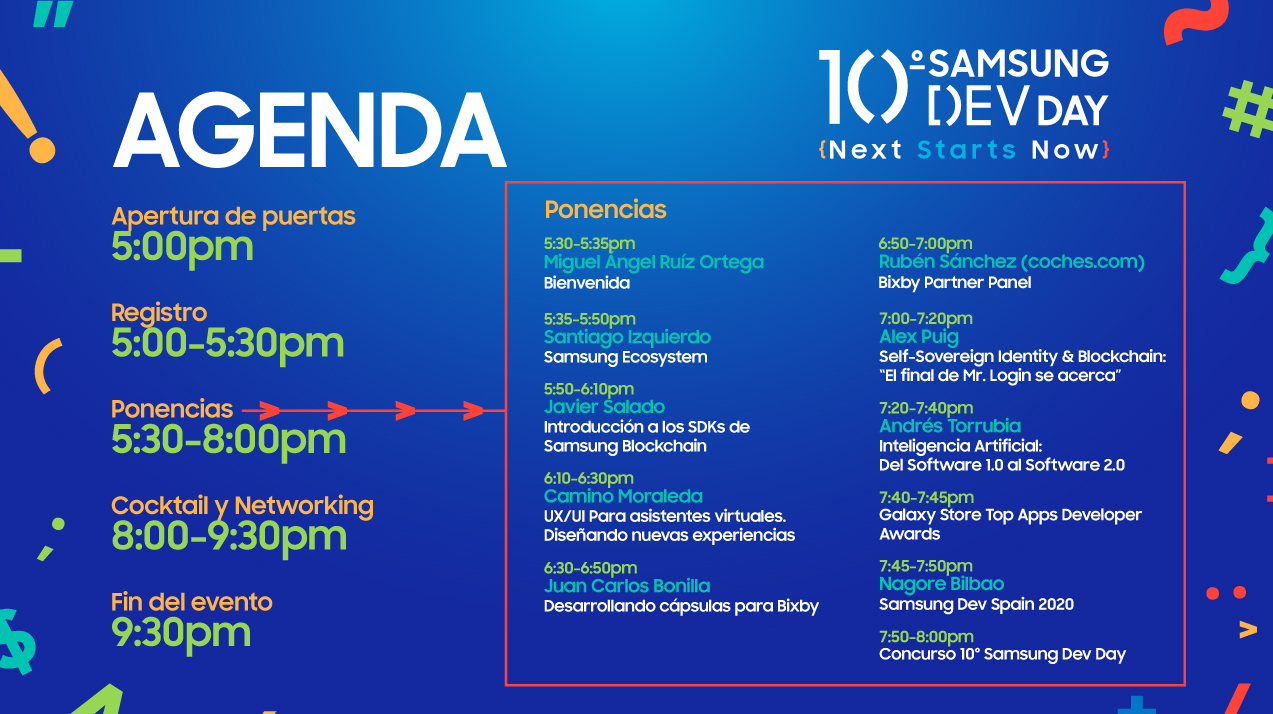 AGENDA

10º SAMSUNG DEV DAY
{Next Starts Now}

Apertura de puertas
5:00pm

Registro
5:00-5:30pm

Ponencias
5:30-8:00pm

Cocktail y Networking
8:00-9:30pm

Fin del evento
9:30pm

Ponencias

5:30-5:35pm
Miguel Ángel Ruíz Ortega
Bienvenida

5:35-5:50pm
Santiago Izquierdo
Samsung Ecosystem

5:50-6:10pm
Javier Salado
Introducción a los SDKs de Samsung Blockchain

6:10-6:30pm
Camino Moraleda
UX/UI Para asistentes virtuales. Diseñando nuevas experiencias

6:30-6:50pm
Juan Carlos Bonilla
Desarrollando cápsulas para Bixby

6:50-7:00pm
Rubén Sánchez (coches.com)
Bixby Partner Panel

7:00-7:20pm
Alex Puig
Self-Sovereign Identity & Blockchain: "El final de Mr. Login se acerca"

7:20-7:40pm
Andrés Torrubia
Inteligencia Artificial: Del Software 1.0 al Software 2.0

7:40-7:45pm
Galaxy Store Top Apps Developer Awards

7:45-7:50pm
Nagore Bilbao
Samsung Dev Spain 2020

7:50-8:00pm
Concurso 10° Samsung Dev Day